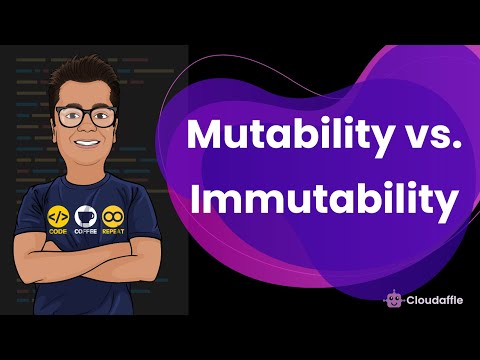 </>
CODE
COFFEE
REPEAT

Mutability vs.
Immutability

Cloudaffle